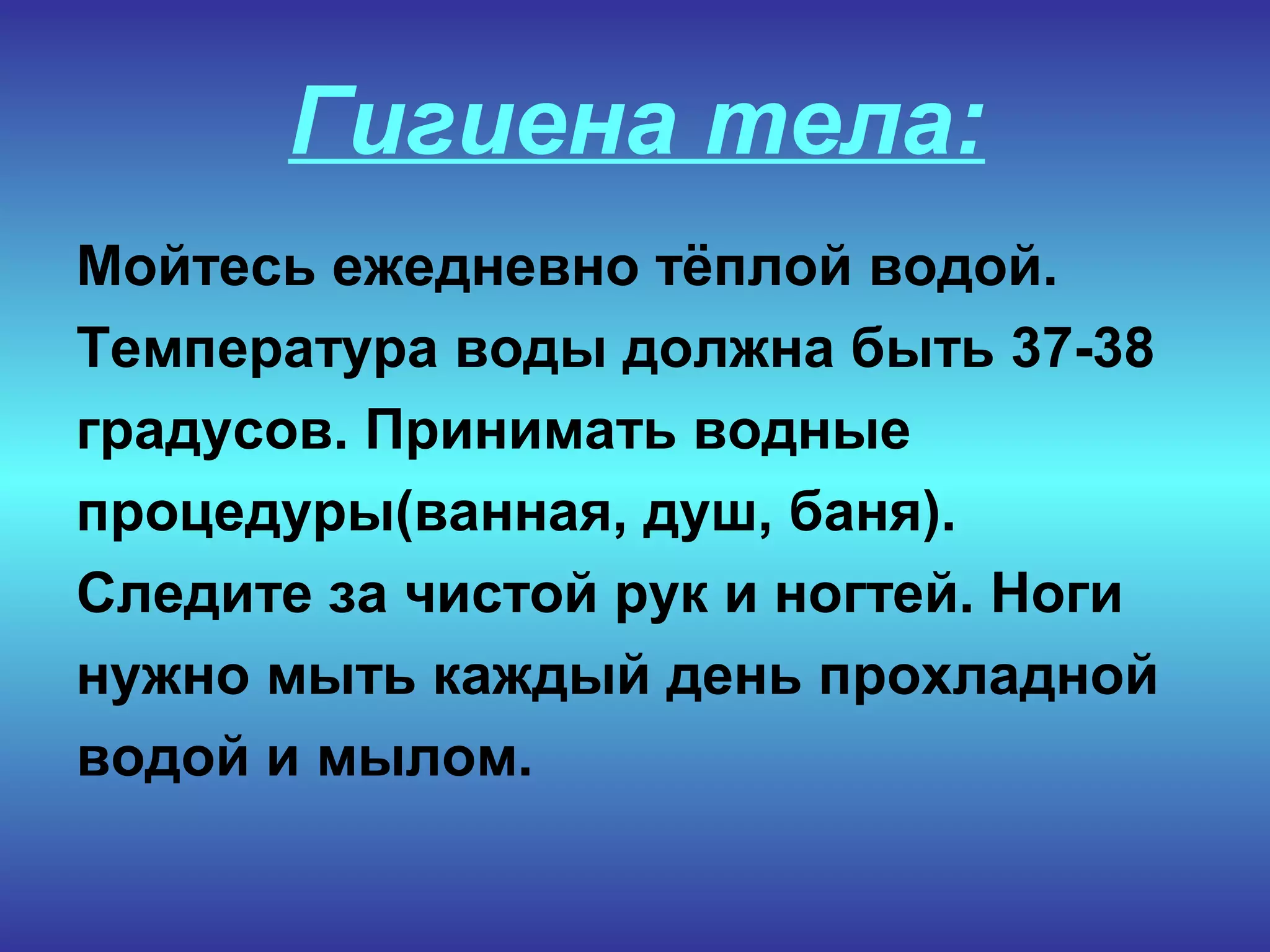 Гигиена тела:

Мойтесь ежедневно тёплой водой. Температура воды должна быть 37-38 градусов. Принимать водные процедуры(ванная, душ, баня). Следите за чистой рук и ногтей. Ноги нужно мыть каждый день прохладной водой и мылом.